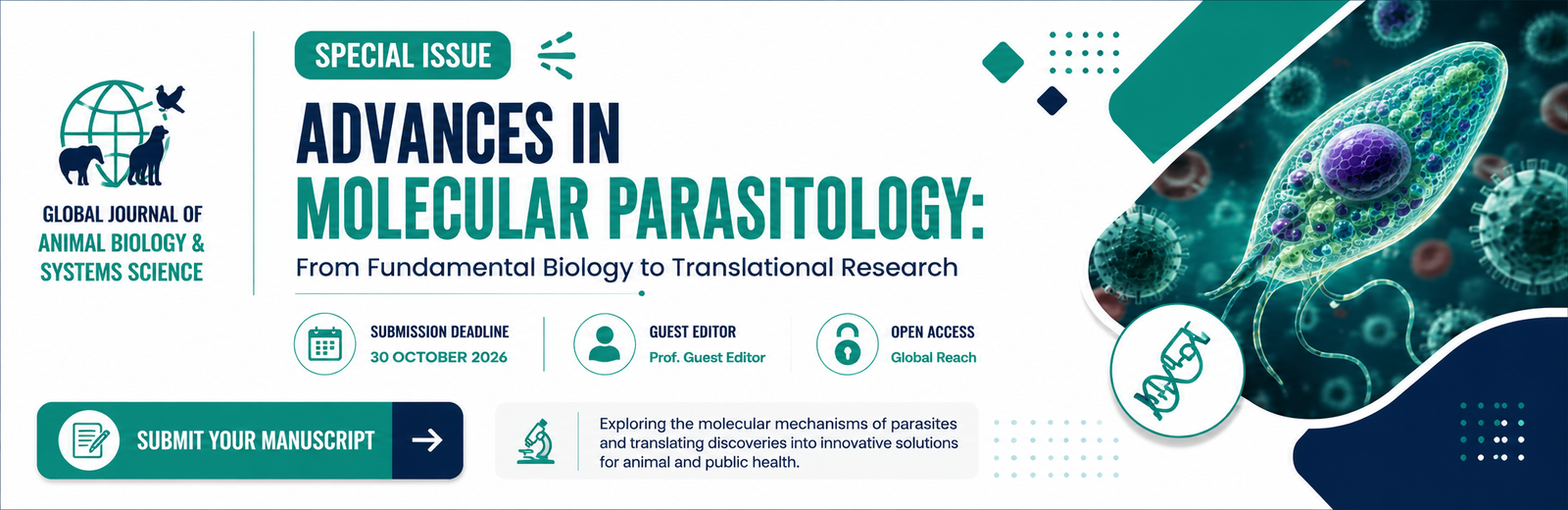 GLOBAL JOURNAL OF
ANIMAL BIOLOGY &
SYSTEMS SCIENCE

SPECIAL ISSUE

ADVANCES IN
MOLECULAR PARASITOLOGY:
From Fundamental Biology to Translational Research

SUBMISSION DEADLINE
30 OCTOBER 2026

GUEST EDITOR
Prof. Guest Editor

OPEN ACCESS
Global Reach

SUBMIT YOUR MANUSCRIPT

Exploring the molecular mechanisms of parasites and translating discoveries into innovative solutions for animal and public health.